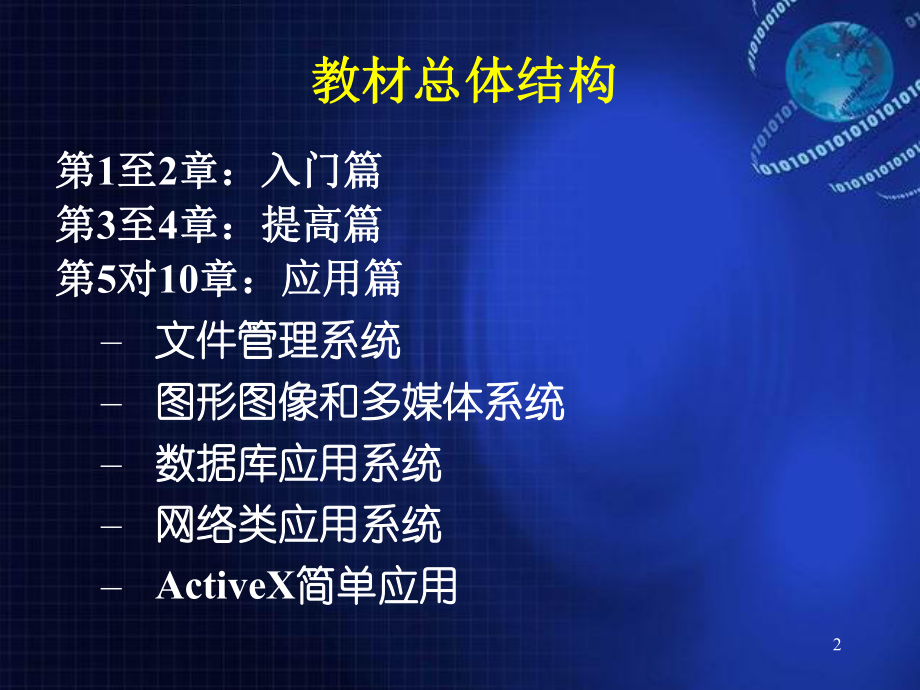 教材总体结构

第1至2章：入门篇
第3至4章：提高篇
第5对10章：应用篇

– 文件管理系统
– 图形图像和多媒体系统
– 数据库应用系统
– 网络类应用系统
– ActiveX简单应用

2